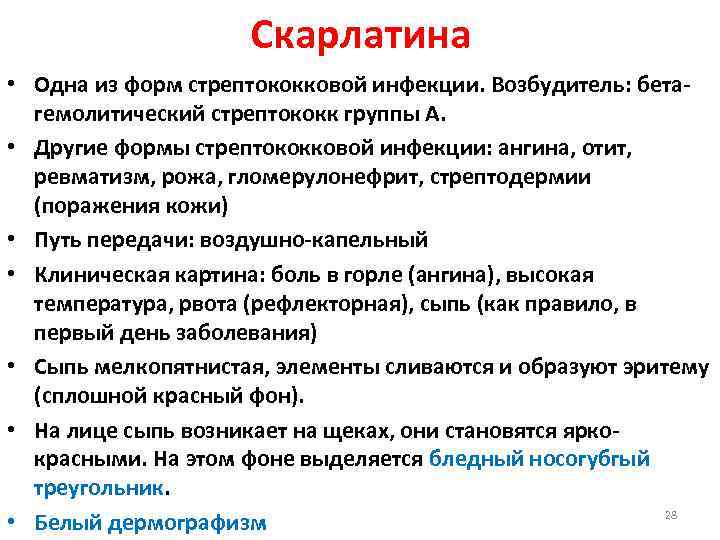 Скарлатина

• Одна из форм стрептококковой инфекции. Возбудитель: бета-гемолитический стрептококк группы А.
• Другие формы стрептококковой инфекции: ангина, отит, ревматизм, рожа, гломерулонефрит, стрептодермии (поражения кожи)
• Путь передачи: воздушно-капельный
• Клиническая картина: боль в горле (ангина), высокая температура, рвота (рефлекторная), сыпь (как правило, в первый день заболевания)
• Сыпь мелкопятнистая, элементы сливаются и образуют эритему (сплошной красный фон).
• На лице сыпь возникает на щеках, они становятся ярко-красными. На этом фоне выделяется бледный носогубгый треугольник.
• Белый дермографизм

28